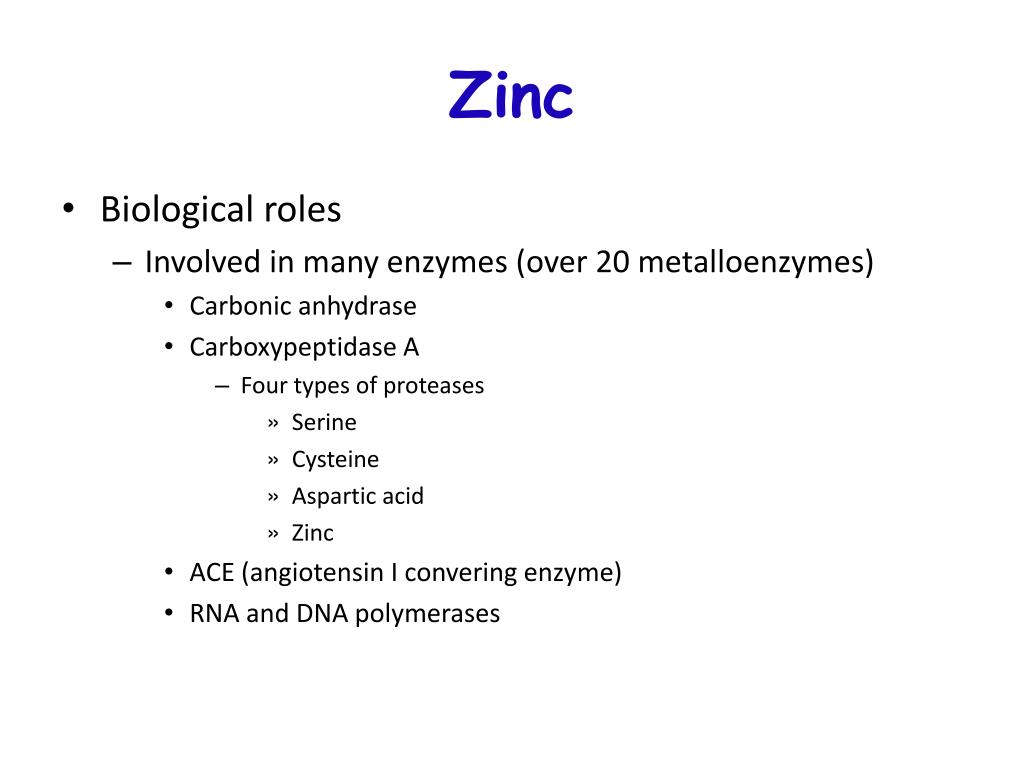 Zinc

• Biological roles
– Involved in many enzymes (over 20 metalloenzymes)
• Carbonic anhydrase
• Carboxypeptidase A
– Four types of proteases
» Serine
» Cysteine
» Aspartic acid
» Zinc
• ACE (angiotensin I convering enzyme)
• RNA and DNA polymerases